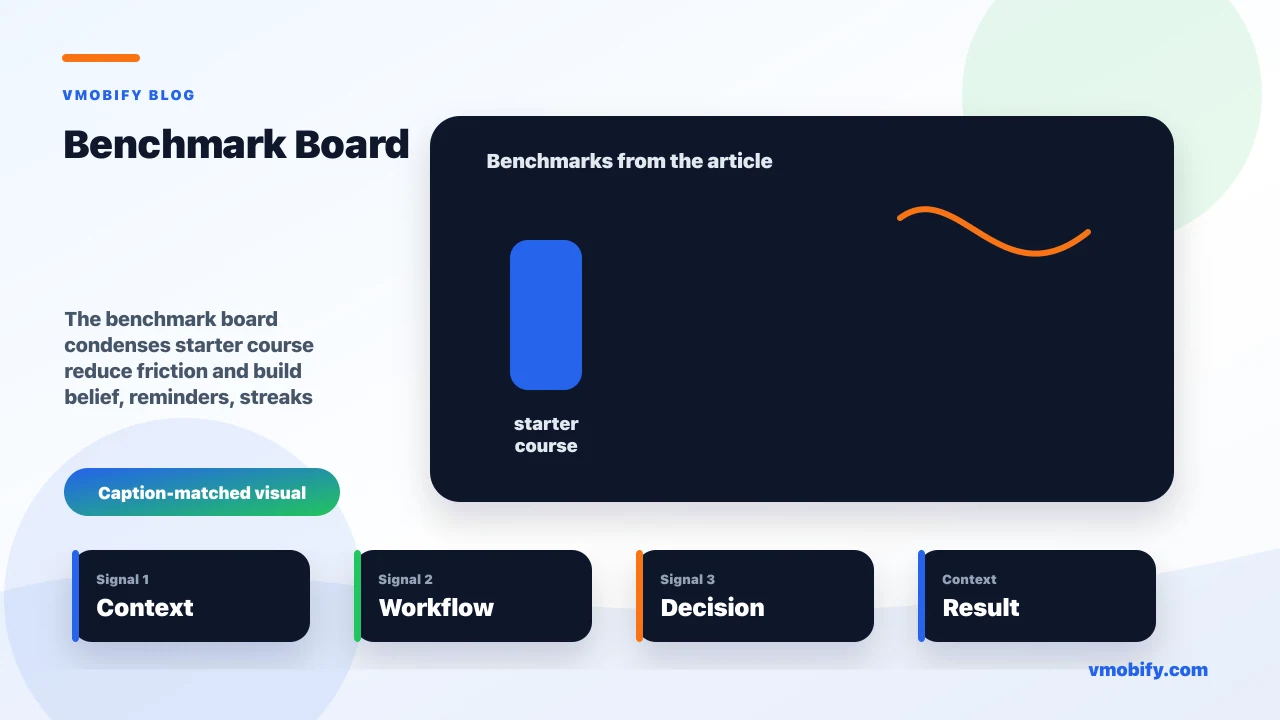 VMOBIFY BLOG

Benchmark Board

The benchmark board condenses starter course reduce friction and build belief, reminders, streaks

Caption-matched visual

Benchmarks from the article

starter course

Signal 1
Context

Signal 2
Workflow

Signal 3
Decision

Context
Result

vmobify.com